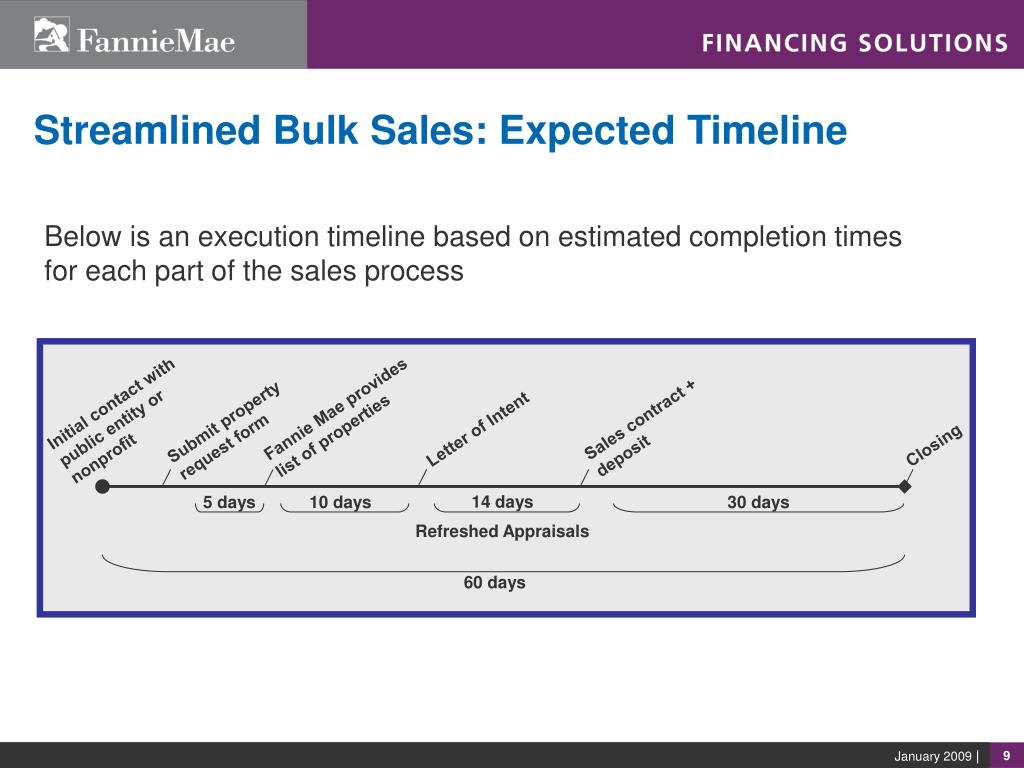 FannieMae

FINANCING SOLUTIONS

Streamlined Bulk Sales: Expected Timeline

Below is an execution timeline based on estimated completion times for each part of the sales process

Initial contact with public entity or nonprofit

Submit property request form

Fannie Mae provides list of properties

Letter of Intent

Sales contract + deposit

Closing

5 days

10 days

14 days

30 days

Refreshed Appraisals

60 days

January 2009 | 9